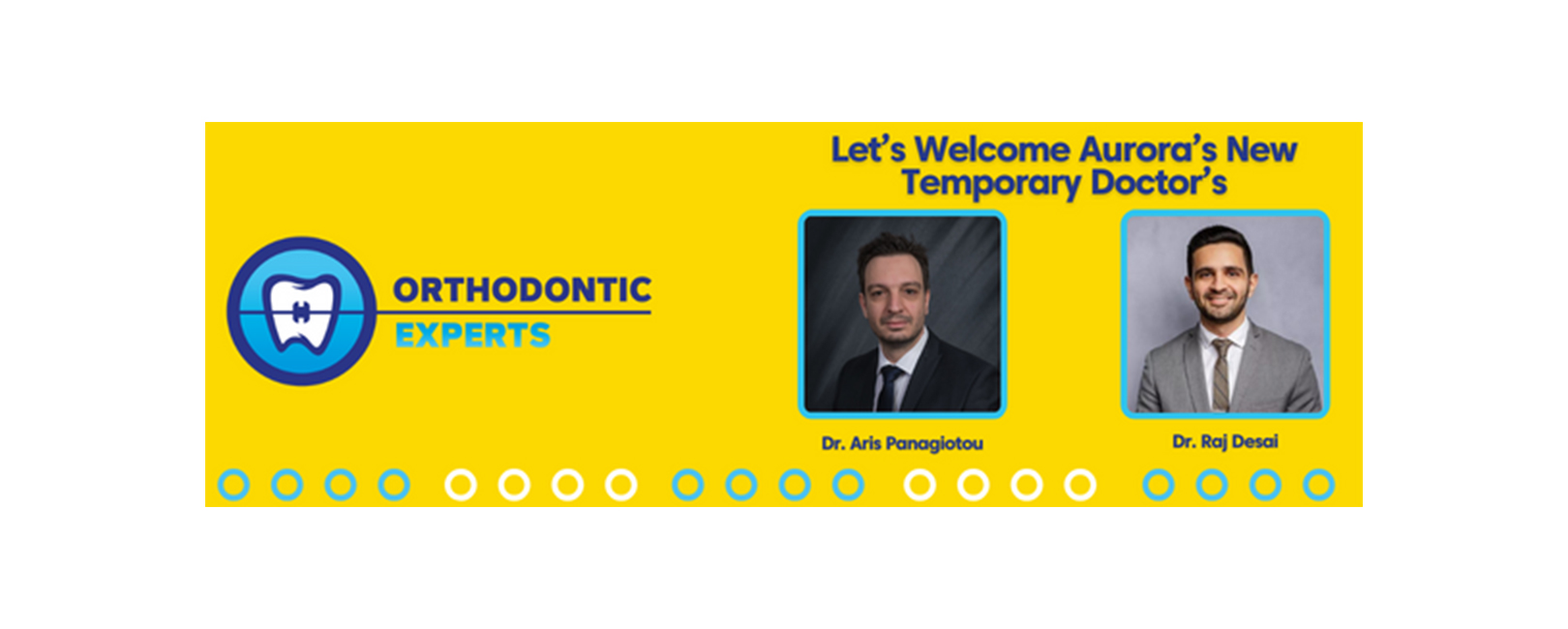 ORTHODONTIC
EXPERTS

Let's Welcome Aurora's New Temporary Doctor's

Dr. Aris Panagiotou

Dr. Raj Desai